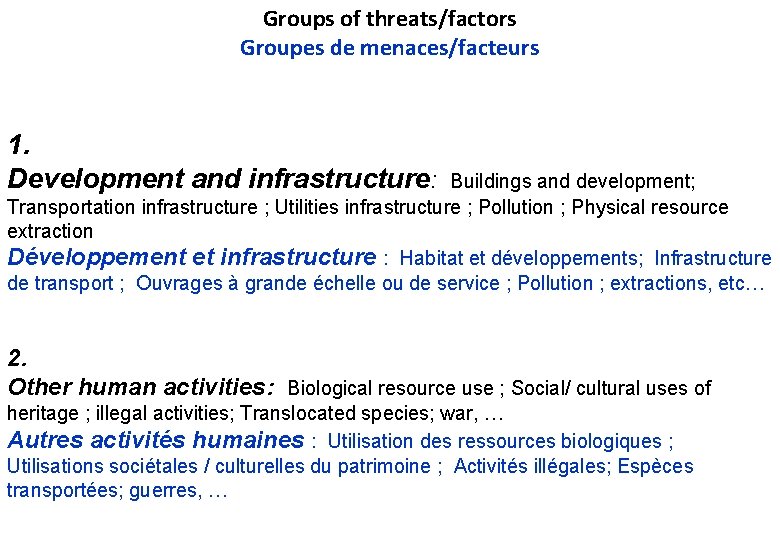 Groups of threats/factors
Groupes de menaces/facteurs

1.
Development and infrastructure: Buildings and development; Transportation infrastructure ; Utilities infrastructure ; Pollution ; Physical resource extraction
Développement et infrastructure : Habitat et développements; Infrastructure de transport ; Ouvrages à grande échelle ou de service ; Pollution ; extractions, etc…

2.
Other human activities: Biological resource use ; Social/ cultural uses of heritage ; illegal activities; Translocated species; war, …
Autres activités humaines : Utilisation des ressources biologiques ; Utilisations sociétales / culturelles du patrimoine ; Activités illégales; Espèces transportées; guerres, …